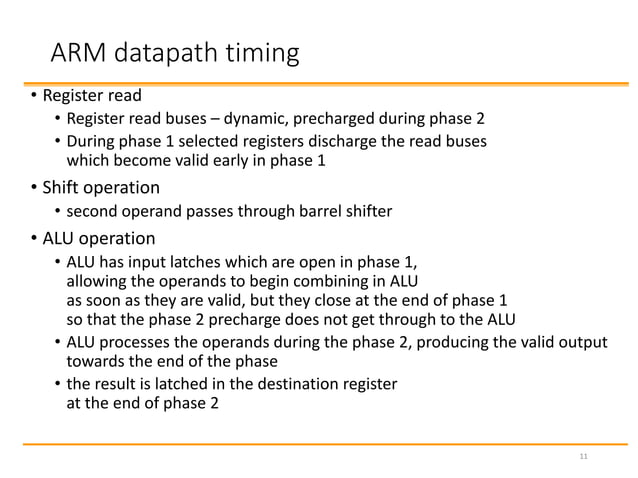 ARM datapath timing

• Register read
  • Register read buses – dynamic, precharged during phase 2
  • During phase 1 selected registers discharge the read buses which become valid early in phase 1
• Shift operation
  • second operand passes through barrel shifter
• ALU operation
  • ALU has input latches which are open in phase 1, allowing the operands to begin combining in ALU as soon as they are valid, but they close at the end of phase 1 so that the phase 2 precharge does not get through to the ALU
  • ALU processes the operands during the phase 2, producing the valid output towards the end of the phase
  • the result is latched in the destination register at the end of phase 2

11